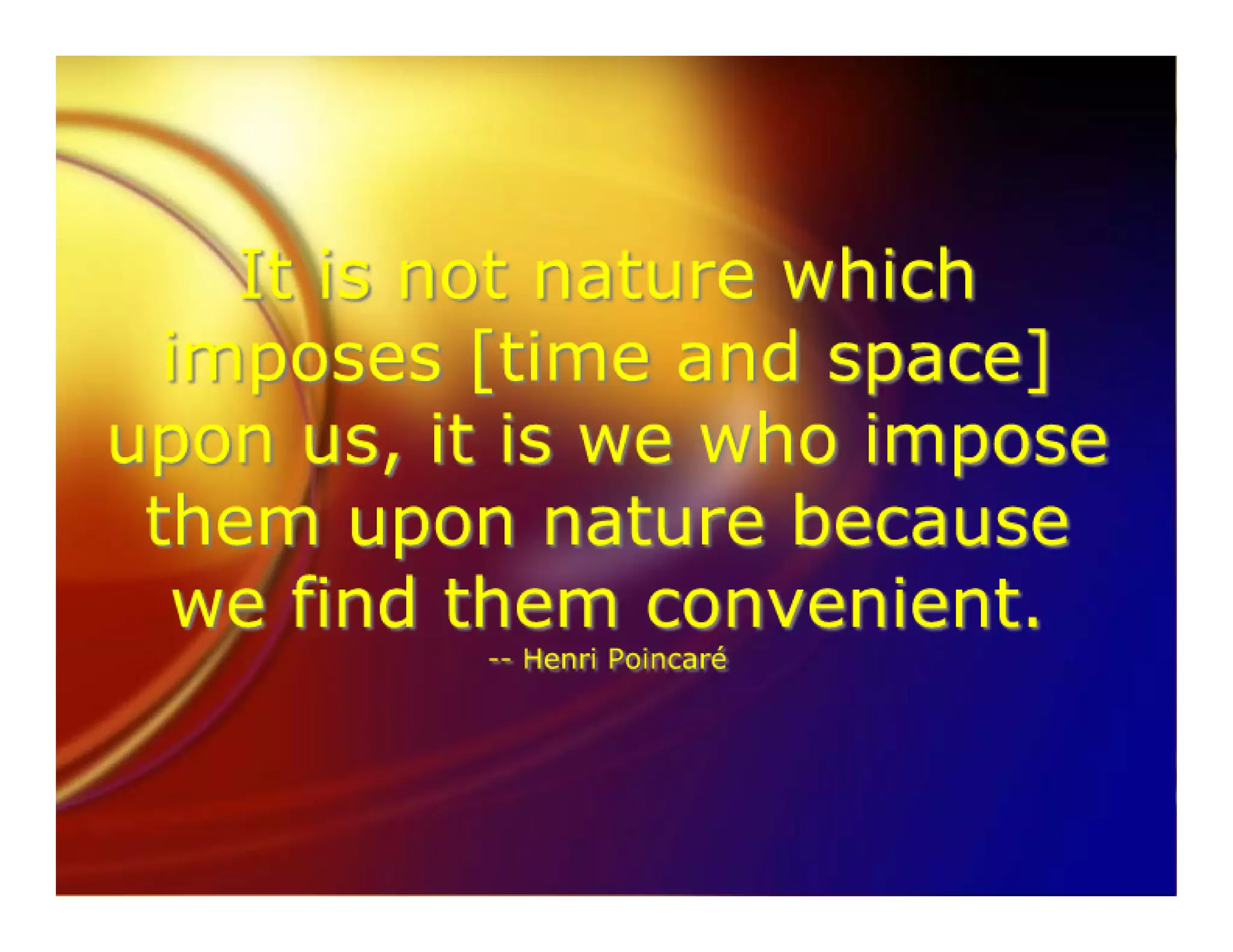 It is not nature which imposes [time and space] upon us, it is we who impose them upon nature because we find them convenient.

-- Henri Poincaré